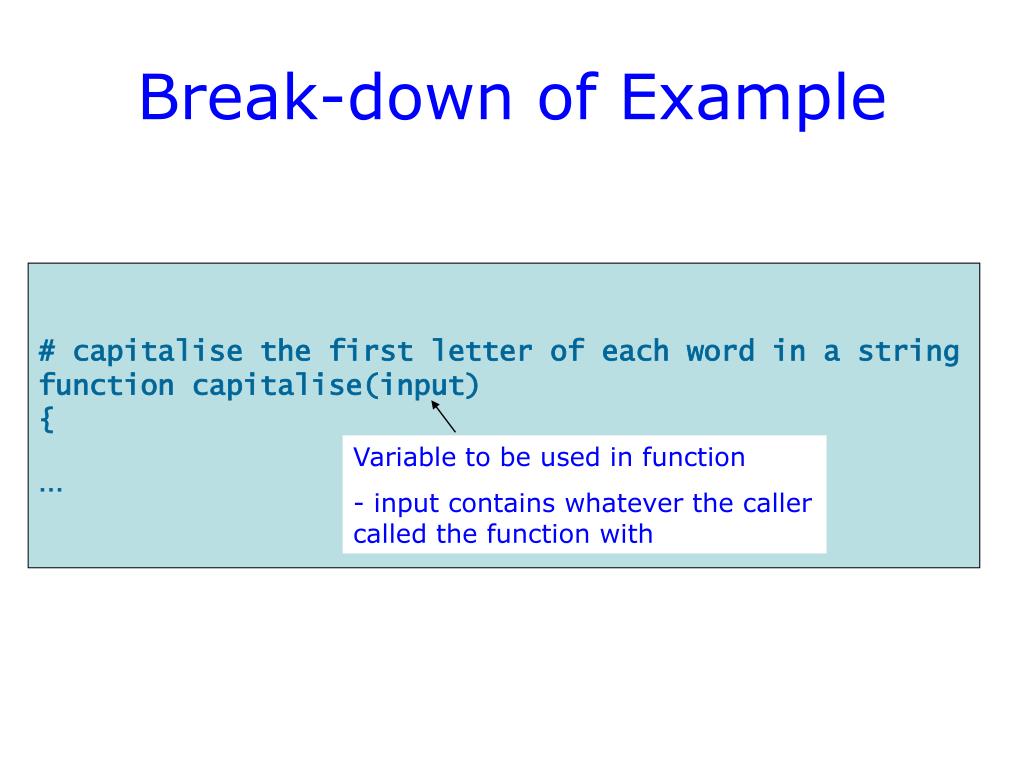 Break-down of Example

# capitalise the first letter of each word in a string
function capitalise(input)
{

…

Variable to be used in function

- input contains whatever the caller called the function with